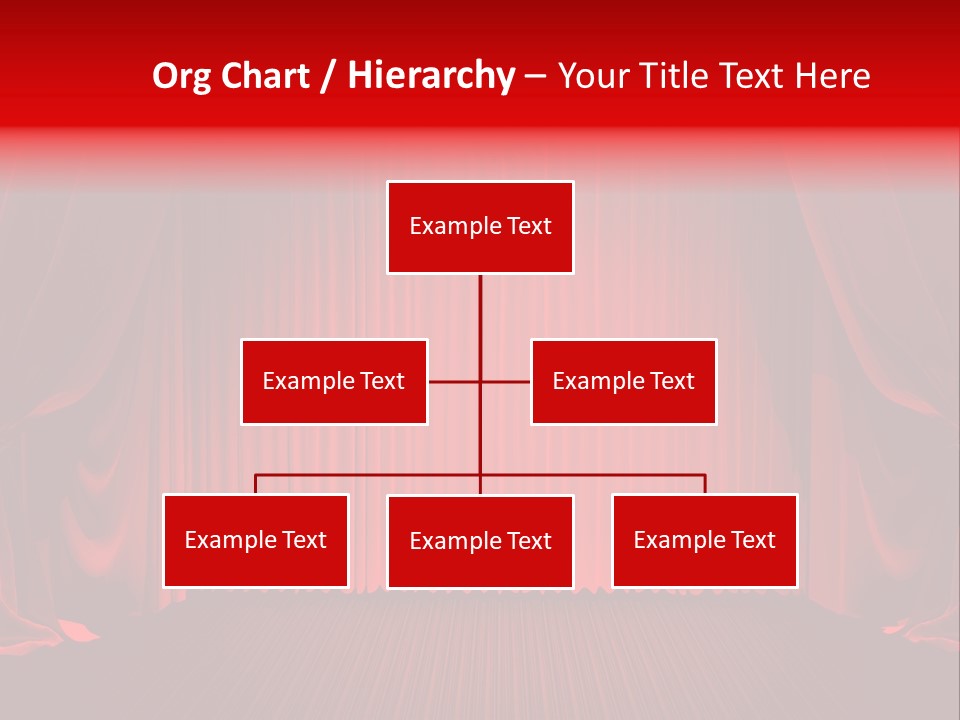 Org Chart / Hierarchy – Your Title Text Here

Example Text

Example Text

Example Text

Example Text

Example Text

Example Text